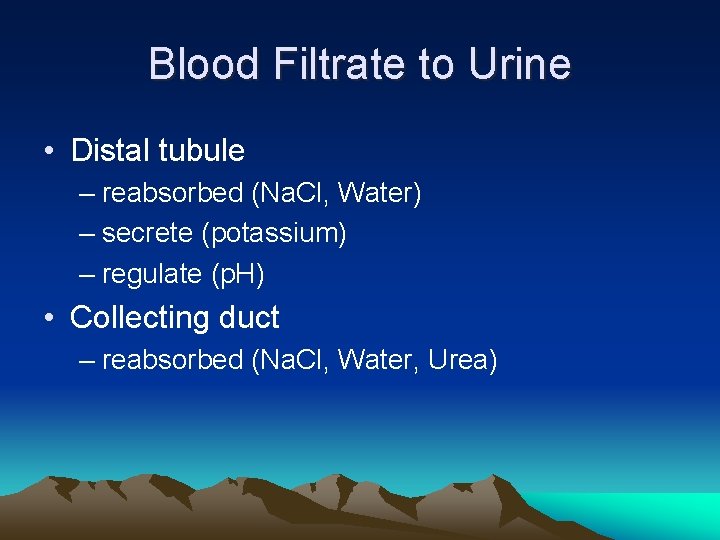 Blood Filtrate to Urine

• Distal tubule
– reabsorbed (NaCl, Water)
– secrete (potassium)
– regulate (pH)

• Collecting duct
– reabsorbed (NaCl, Water, Urea)